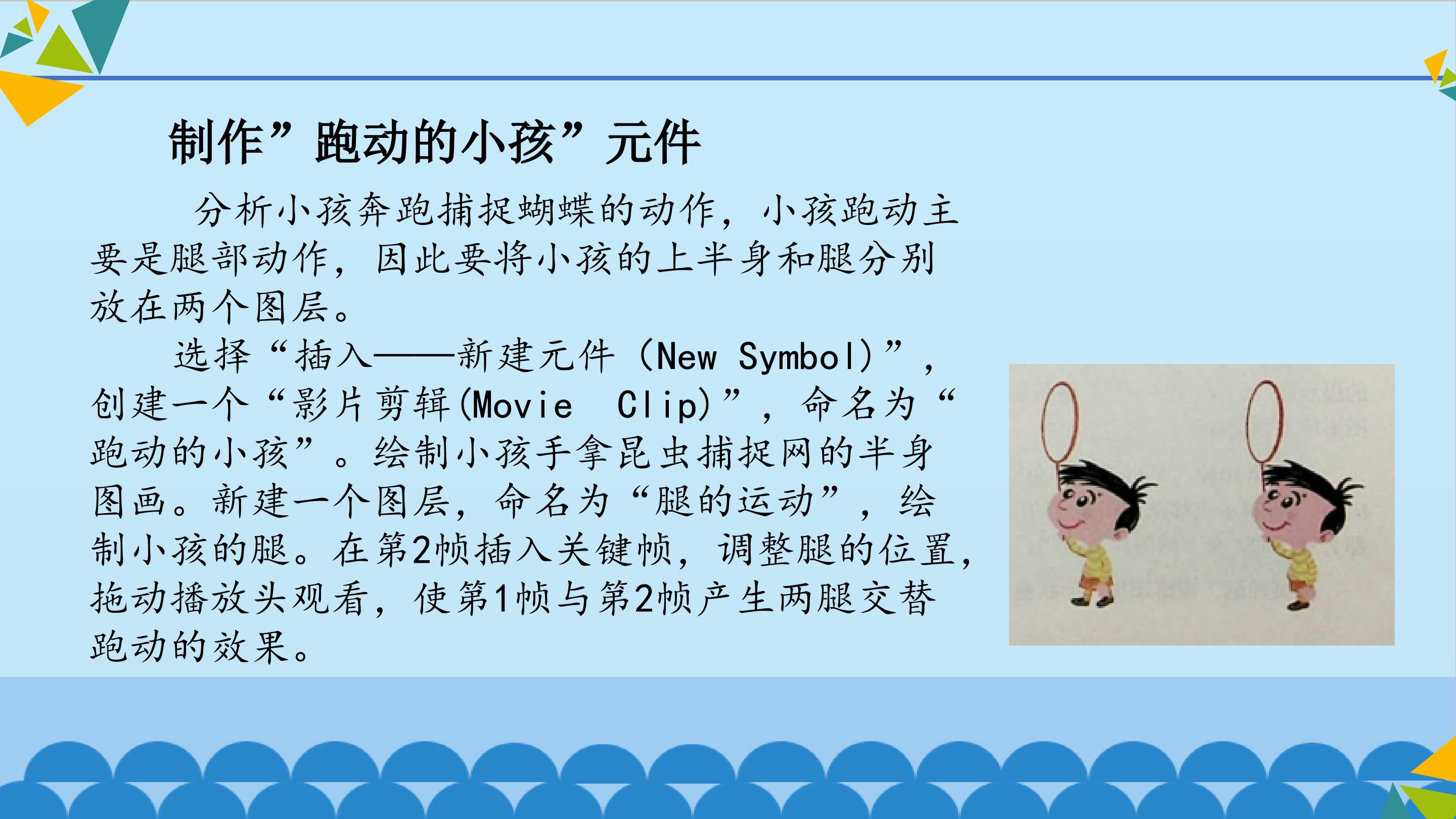 制作”跑动的小孩”元件

分析小孩奔跑捕捉蝴蝶的动作，小孩跑动主要是腿部动作，因此要将小孩的上半身和腿分别放在两个图层。

选择“插入——新建元件（New Symbol）”，创建一个“影片剪辑(Movie Clip)”，命名为“跑动的小孩”。绘制小孩手拿昆虫捕捉网的半身图画。新建一个图层，命名为“腿的运动”，绘制小孩的腿。在第2帧插入关键帧，调整腿的位置，拖动播放头观看，使第1帧与第2帧产生两腿交替跑动的效果。